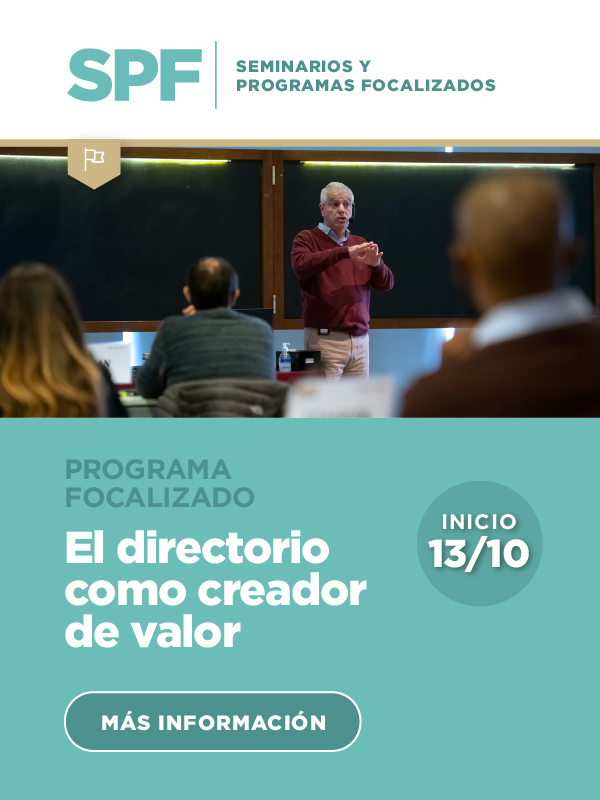 SPF
SEMINARIOS Y PROGRAMAS FOCALIZADOS

PROGRAMA FOCALIZADO

El directorio como creador de valor

INICIO 13/10

MÁS INFORMACIÓN